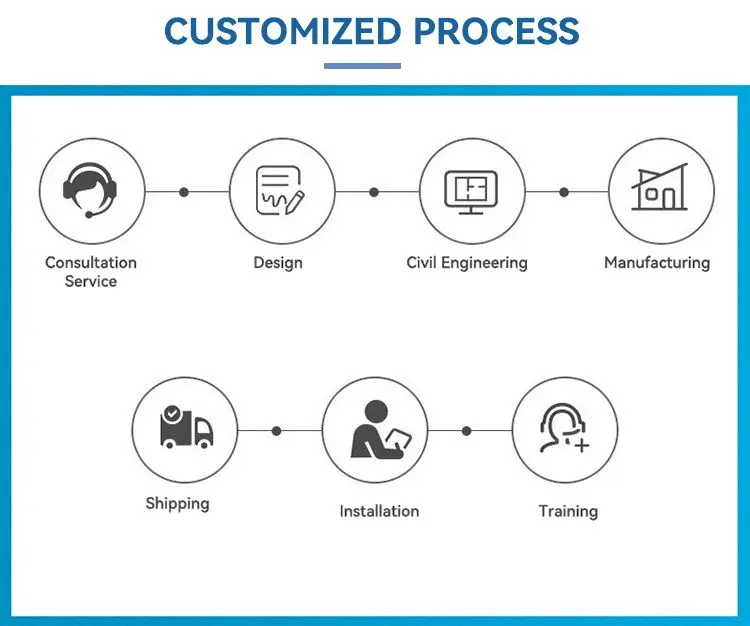 CUSTOMIZED PROCESS

Consultation Service

Design

Civil Engineering

Manufacturing

Shipping

Installation

Training